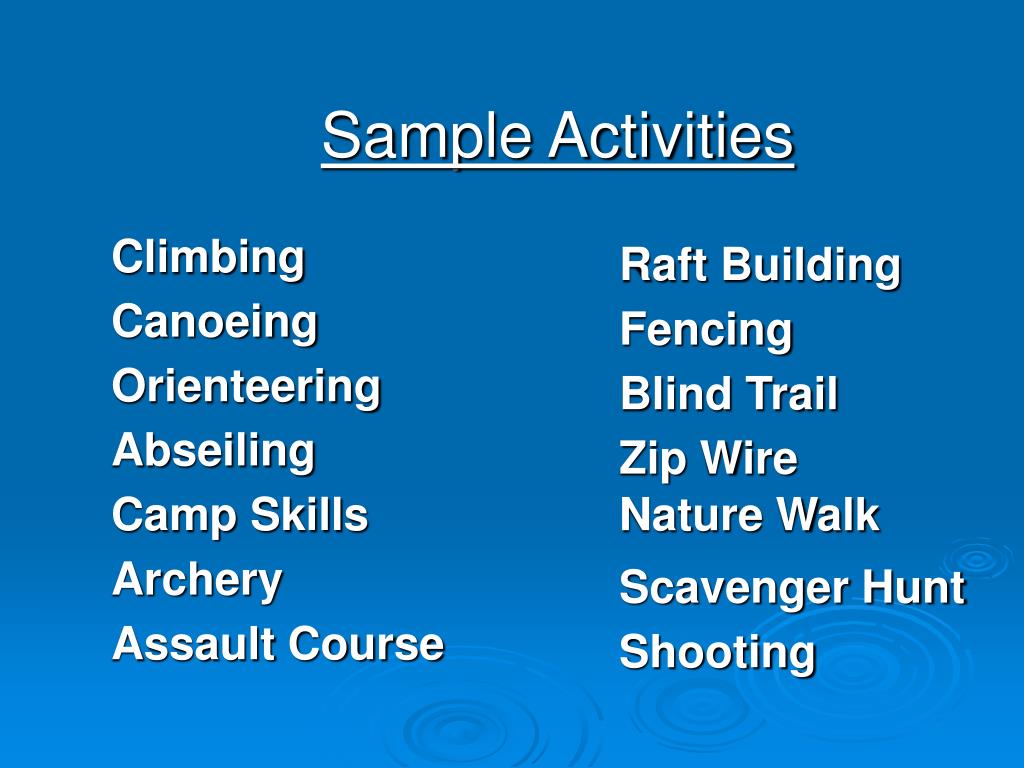 Sample Activities

Climbing
Canoeing
Orienteering
Abseiling
Camp Skills
Archery
Assault Course

Raft Building
Fencing
Blind Trail
Zip Wire
Nature Walk
Scavenger Hunt
Shooting